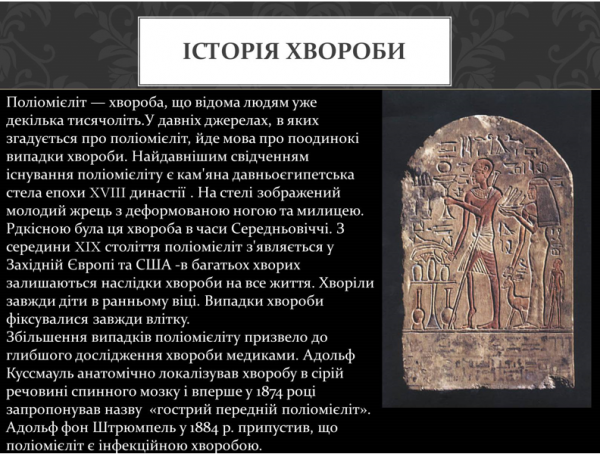 ІСТОРІЯ ХВОРОБИ

Поліомієліт — хвороба, що відома людям уже декілька тисячоліть.У давніх джерелах, в яких згадується про поліомієліт, йде мова про поодинокі випадки хвороби. Найдавнішим свідченням існування поліомієліту є кам'яна давньоєгипетська стела епохи XVIII династії . На стелі зображений молодий жрець з деформованою ногою та милицею. Рдкісною була ця хвороба в часи Середньовіччі. З середини XIX століття поліомієліт з'являється у Західній Європі та США -в багатьох хворих залишаються наслідки хвороби на все життя. Хворіли завжди діти в ранньому віці. Випадки хвороби фіксувалися завжди влітку.
Збільшення випадків поліомієліту призвело до глибшого дослідження хвороби медиками. Адольф Куссмауль анатомічно локалізував хворобу в сірій речовині спинного мозку і вперше у 1874 році запропонував назву «гострий передній поліомієліт». Адольф фон Штрюмпель у 1884 р. припустив, що поліомієліт є інфекційною хворобою.